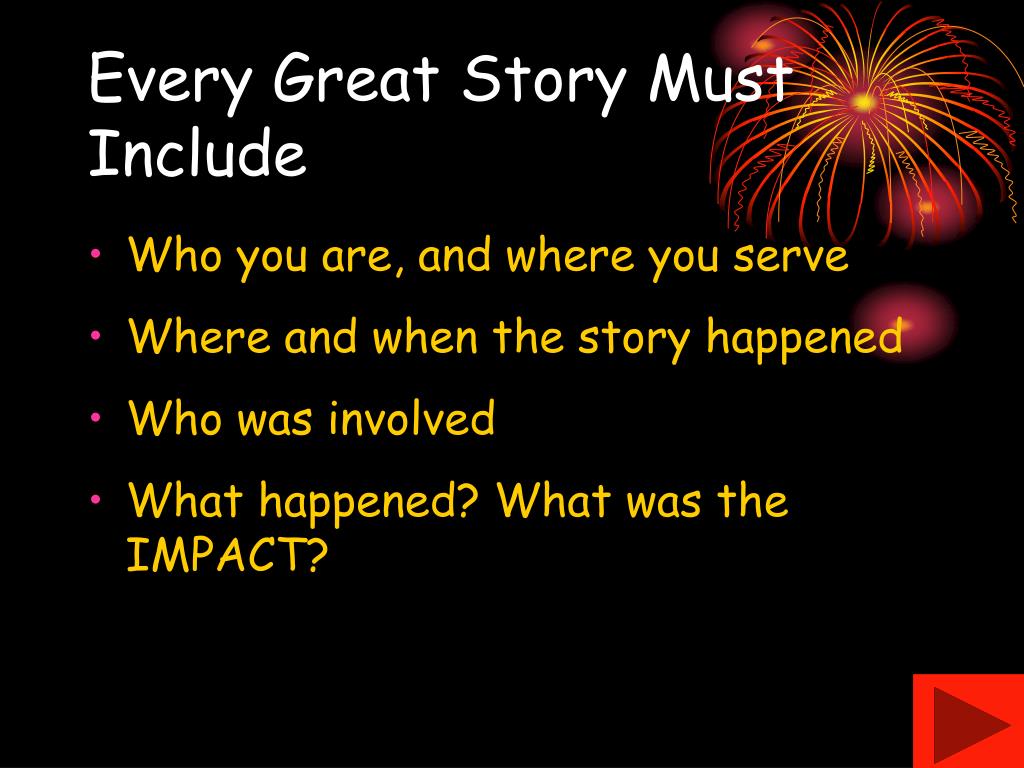 Every Great Story Must Include

• Who you are, and where you serve
• Where and when the story happened
• Who was involved
• What happened? What was the IMPACT?